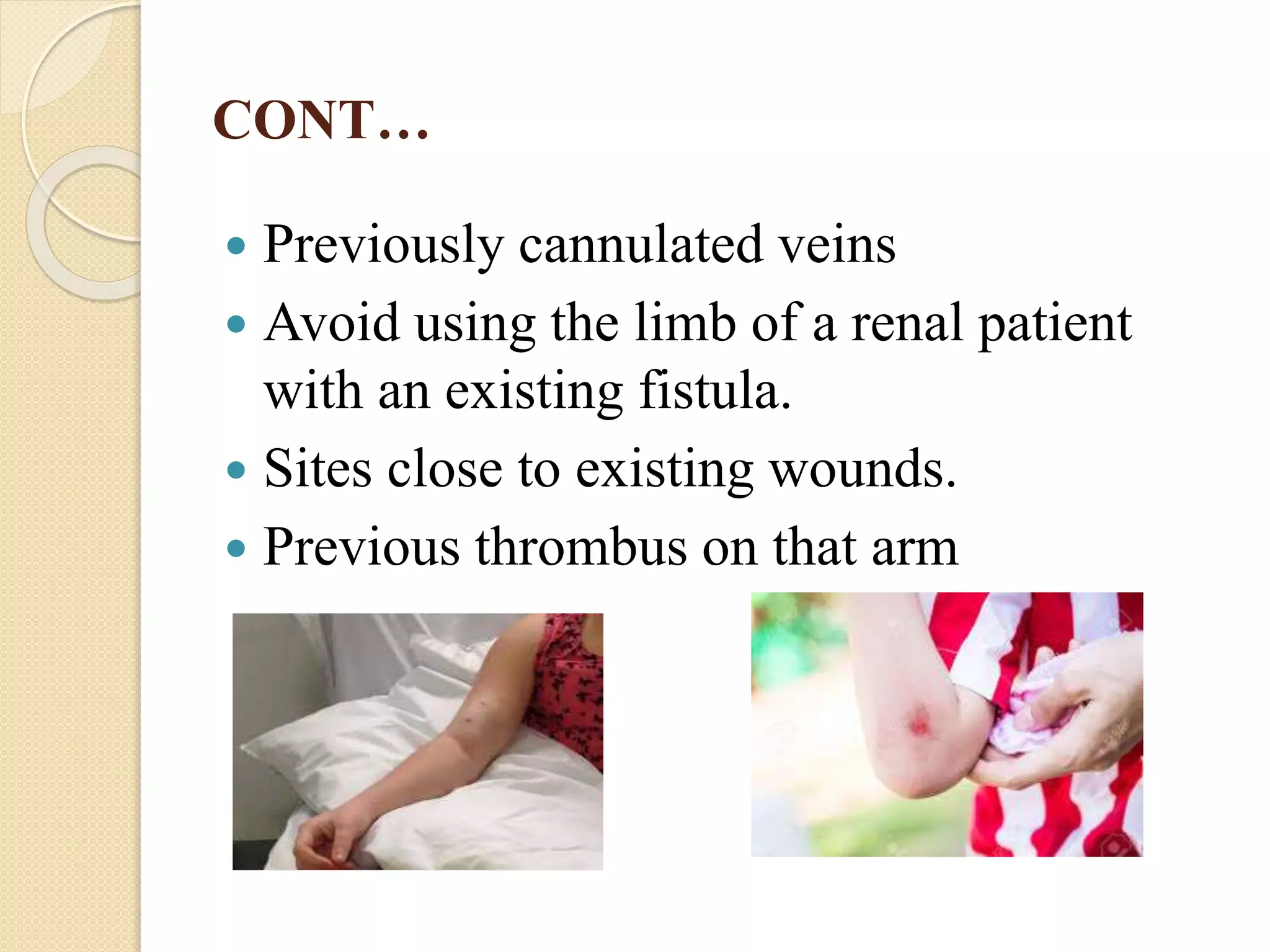 CONT…

- Previously cannulated veins
- Avoid using the limb of a renal patient with an existing fistula.
- Sites close to existing wounds.
- Previous thrombus on that arm